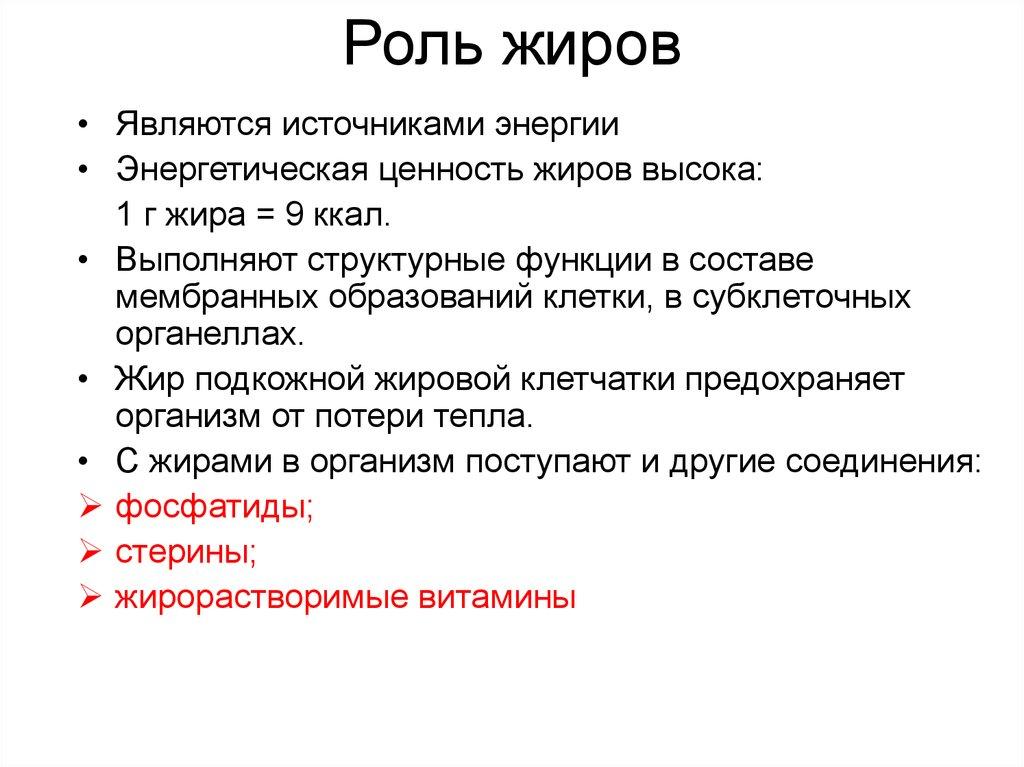 Роль жиров

• Являются источниками энергии
• Энергетическая ценность жиров высока:
1 г жира = 9 ккал.
• Выполняют структурные функции в составе мембранных образований клетки, в субклеточных органеллах.
• Жир подкожной жировой клетчатки предохраняет организм от потери тепла.
• С жирами в организм поступают и другие соединения:
➢ фосфатиды;
➢ стерины;
➢ жирорастворимые витамины